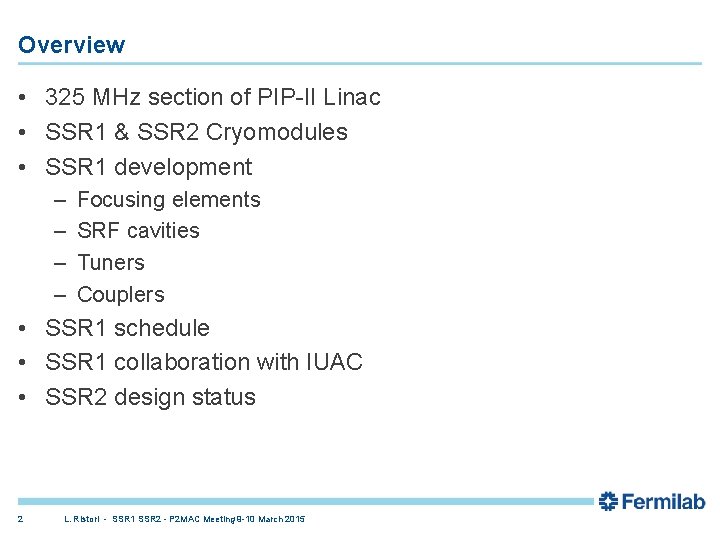 Overview

• 325 MHz section of PIP-II Linac
• SSR1 & SSR2 Cryomodules
• SSR1 development
– Focusing elements
– SRF cavities
– Tuners
– Couplers
• SSR1 schedule
• SSR1 collaboration with IUAC
• SSR2 design status

Fermilab

2 L. Ristori - SSR1 SSR2 - P2MAC Meeting 9-10 March 2015